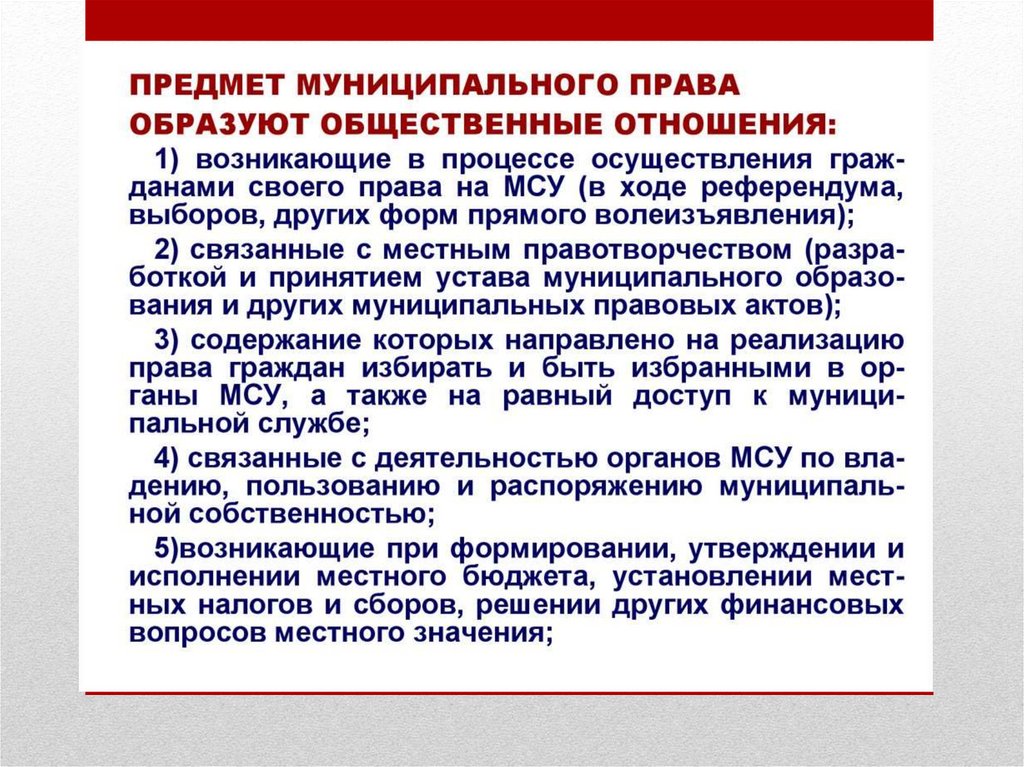 ПРЕДМЕТ МУНИЦИПАЛЬНОГО ПРАВА ОБРАЗУЮТ ОБЩЕСТВЕННЫЕ ОТНОШЕНИЯ:

1) возникающие в процессе осуществления гражданами своего права на МСУ (в ходе референдума, выборов, других форм прямого волеизъявления);

2) связанные с местным правотворчеством (разработкой и принятием устава муниципального образования и других муниципальных правовых актов);

3) содержание которых направлено на реализацию права граждан избирать и быть избранными в органы МСУ, а также на равный доступ к муниципальной службе;

4) связанные с деятельностью органов МСУ по владению, пользованию и распоряжению муниципальной собственностью;

5)возникающие при формировании, утверждении и исполнении местного бюджета, установлении местных налогов и сборов, решении других финансовых вопросов местного значения;